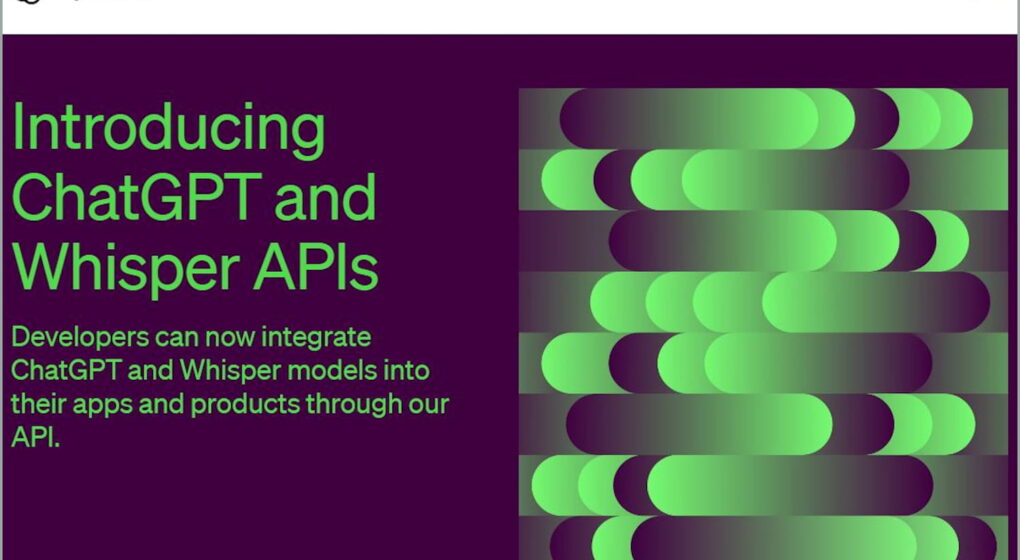 Introducing ChatGPT and Whisper APIs

Developers can now integrate ChatGPT and Whisper models into their apps and products through our API.